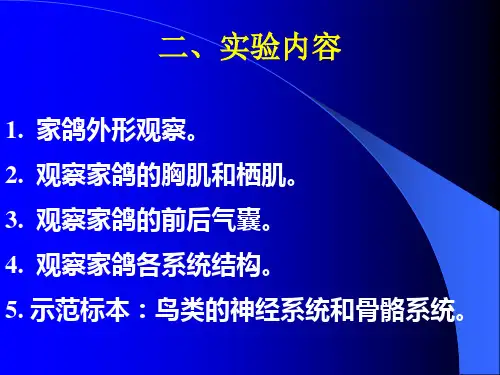 二、实验内容

1. 家鸽外形观察。

2. 观察家鸽的胸肌和栖肌。

3. 观察家鸽的前后气囊。

4. 观察家鸽各系统结构。

5. 示范标本：鸟类的神经系统和骨骼系统。